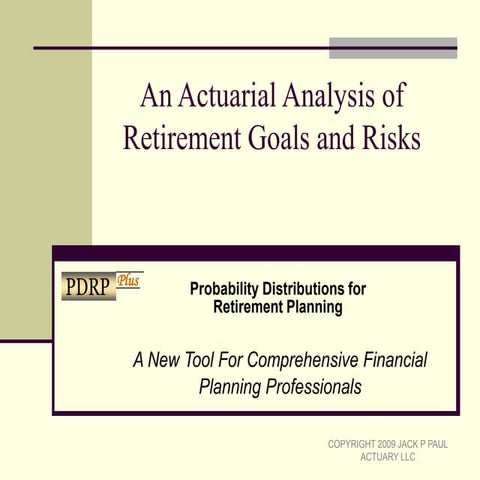 An Actuarial Analysis of Retirement Goals and Risks

PDRP Plus

Probability Distributions for Retirement Planning

A New Tool For Comprehensive Financial Planning Professionals

COPYRIGHT 2009 JACK P PAUL ACTUARY LLC